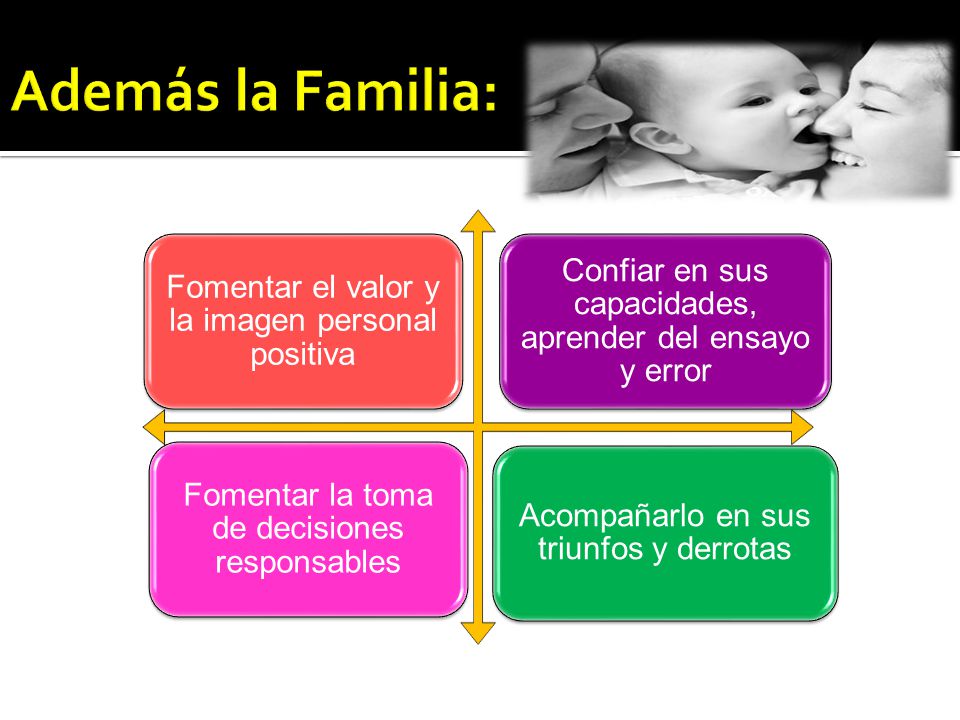 Además la Familia:

Fomentar el valor y la imagen personal positiva

Confiar en sus capacidades, aprender del ensayo y error

Fomentar la toma de decisiones responsables

Acompañarlo en sus triunfos y derrotas